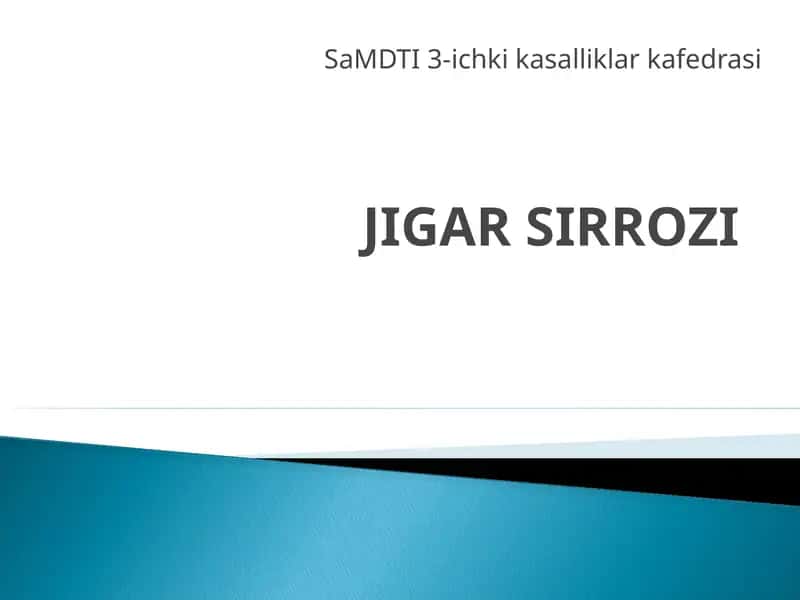 SaMDTI 3-ichki kasalliklar kafedrasi

JIGAR SIRROZI